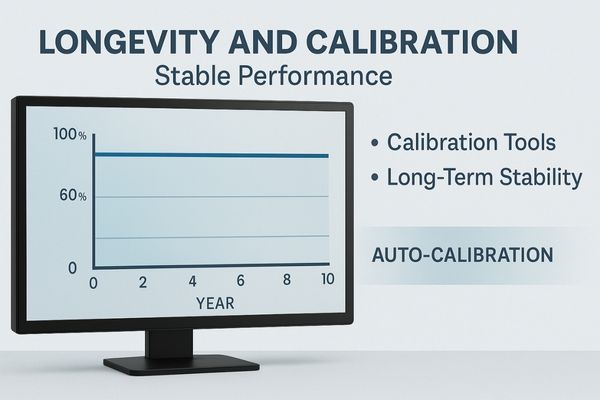 LONGEVITY AND CALIBRATION

Stable Performance

100%

60%

0

0 2 4 6 8 10

YEAR

• Calibration Tools

• Long-Term Stability

AUTO-CALIBRATION